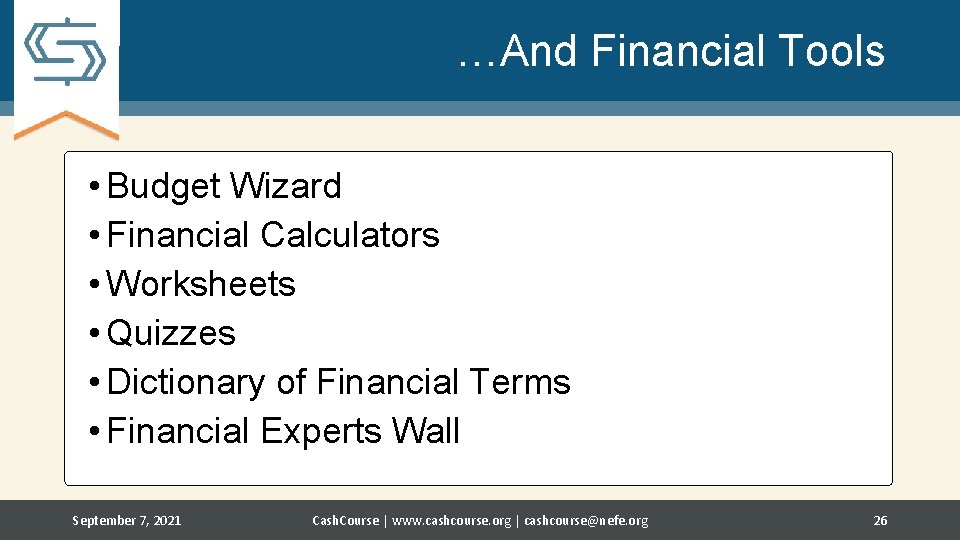 …And Financial Tools

• Budget Wizard
• Financial Calculators
• Worksheets
• Quizzes
• Dictionary of Financial Terms
• Financial Experts Wall

September 7, 2021

CashCourse | www.cashcourse.org | cashcourse@nefe.org

26